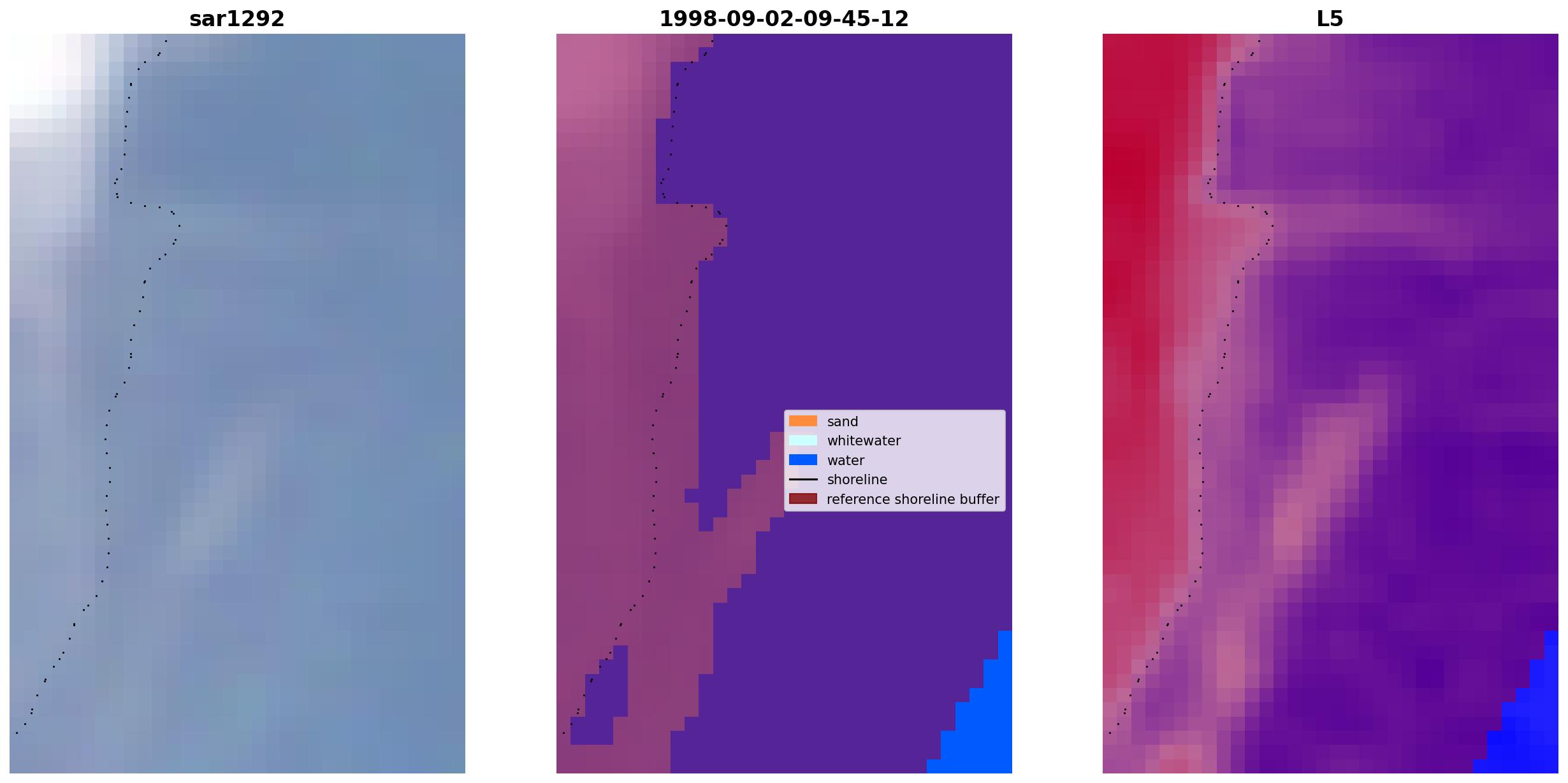 sar1292

1998-09-02-09-45-12

sand
whitewater
water
shoreline
reference shoreline buffer

L5